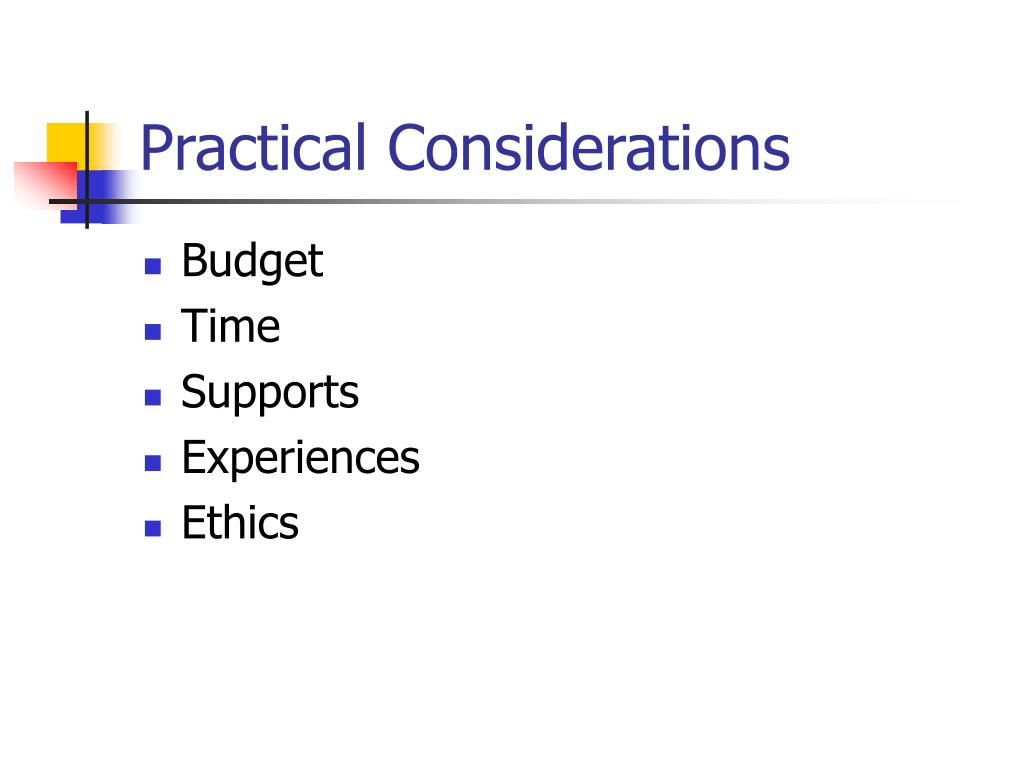 Practical Considerations

- Budget
- Time
- Supports
- Experiences
- Ethics